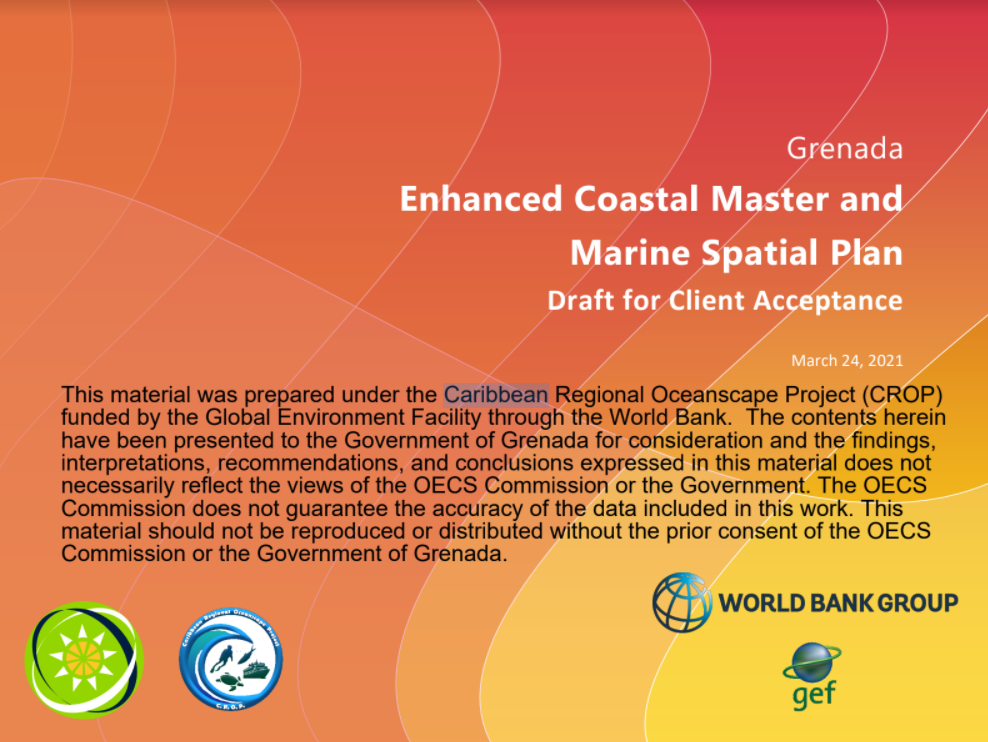 Grenada

Enhanced Coastal Master and Marine Spatial Plan

Draft for Client Acceptance

March 24, 2021

This material was prepared under the Caribbean Regional Oceanscape Project (CROP) funded by the Global Environment Facility through the World Bank. The contents herein have been presented to the Government of Grenada for consideration and the findings, interpretations, recommendations, and conclusions expressed in this material does not necessarily reflect the views of the OECS Commission or the Government. The OECS Commission does not guarantee the accuracy of the data included in this work. This material should not be reproduced or distributed without the prior consent of the OECS Commission or the Government of Grenada.

Caribbean Regional Oceanscape Project

C.R.O.P.

WORLD BANK GROUP

gef